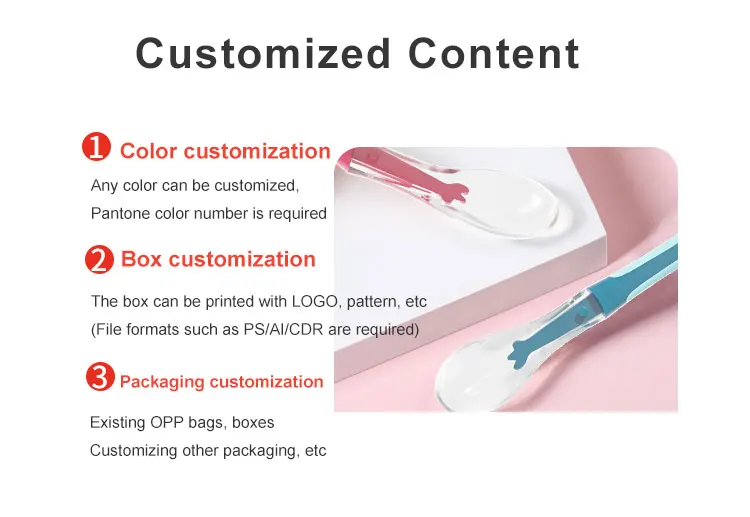 Customized Content

1 Color customization

Any color can be customized,
Pantone color number is required

2 Box customization

The box can be printed with LOGO, pattern, etc
(File formats such as PS/AI/CDR are required)

3 Packaging customization

Existing OPP bags, boxes
Customizing other packaging, etc